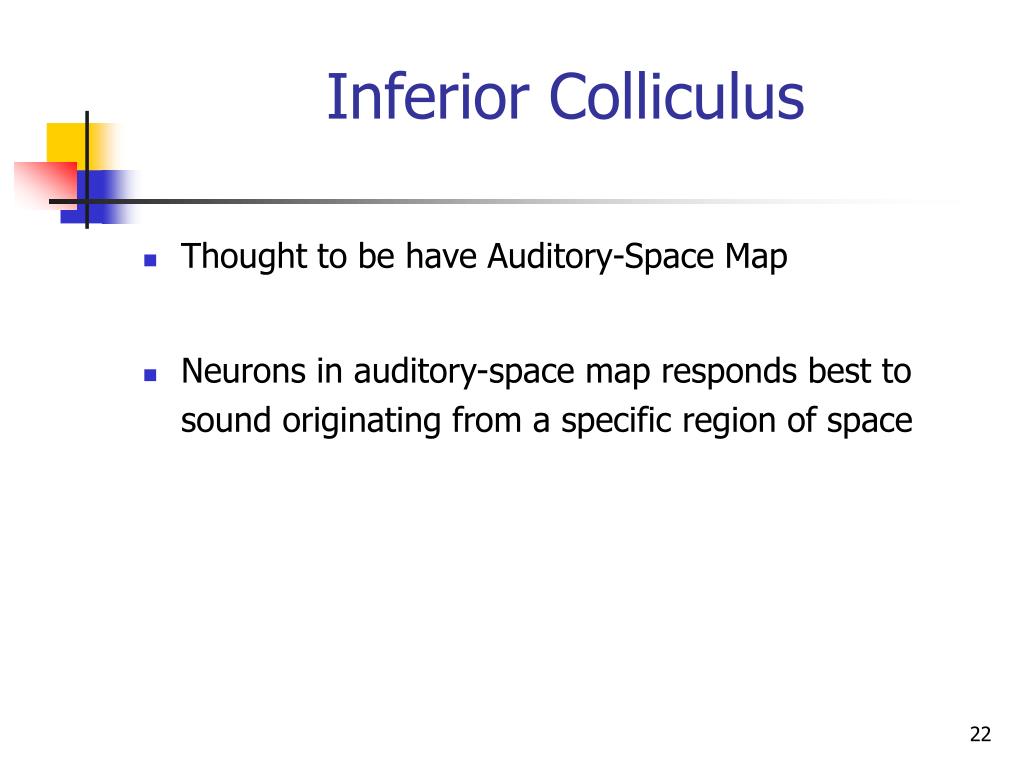 Inferior Colliculus

- Thought to be have Auditory-Space Map

- Neurons in auditory-space map responds best to sound originating from a specific region of space

22